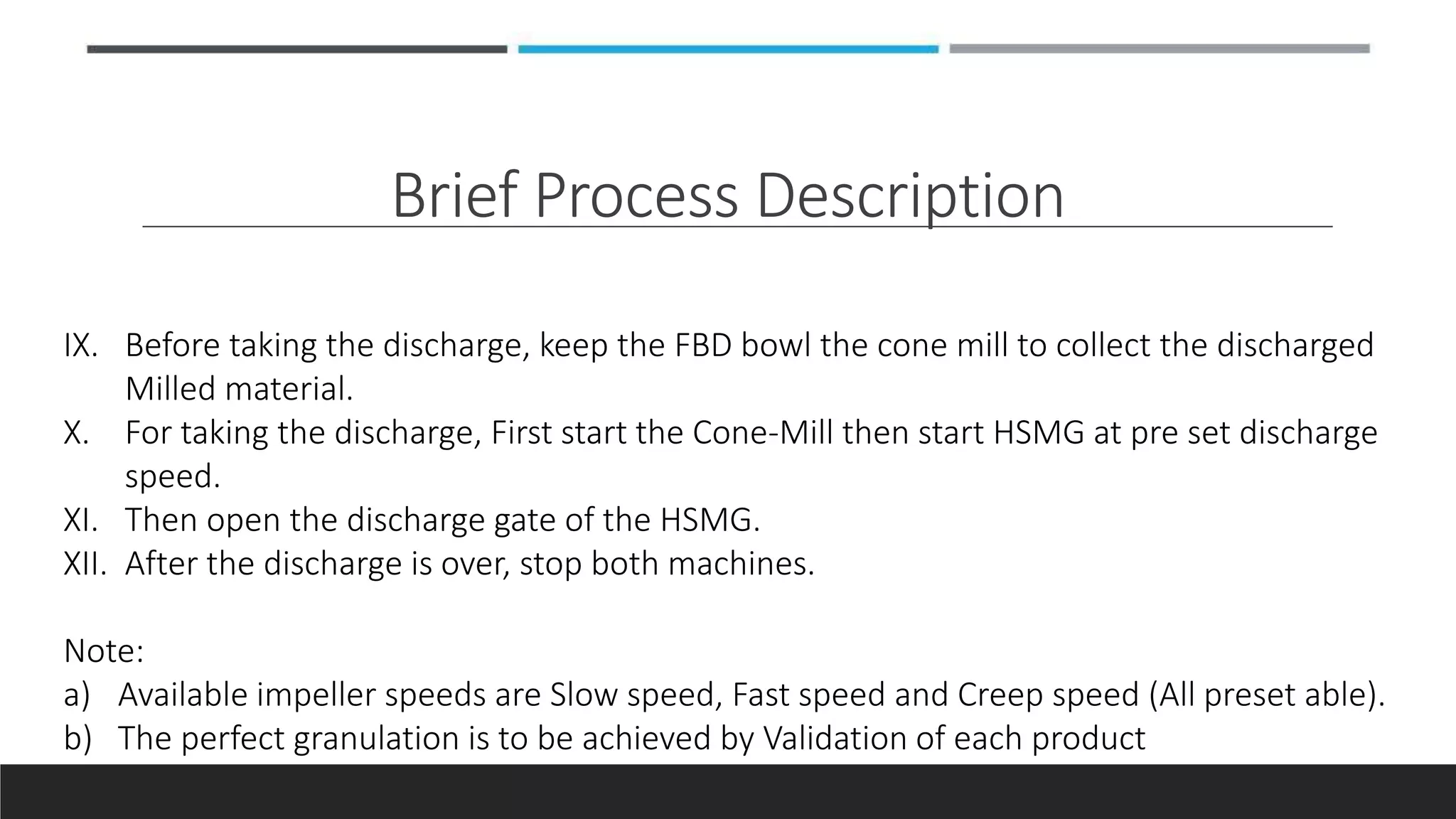 Brief Process Description

IX. Before taking the discharge, keep the FBD bowl the cone mill to collect the discharged Milled material.
X. For taking the discharge, First start the Cone-Mill then start HSMG at pre set discharge speed.
XI. Then open the discharge gate of the HSMG.
XII. After the discharge is over, stop both machines.

Note:
a) Available impeller speeds are Slow speed, Fast speed and Creep speed (All preset able).
b) The perfect granulation is to be achieved by Validation of each product